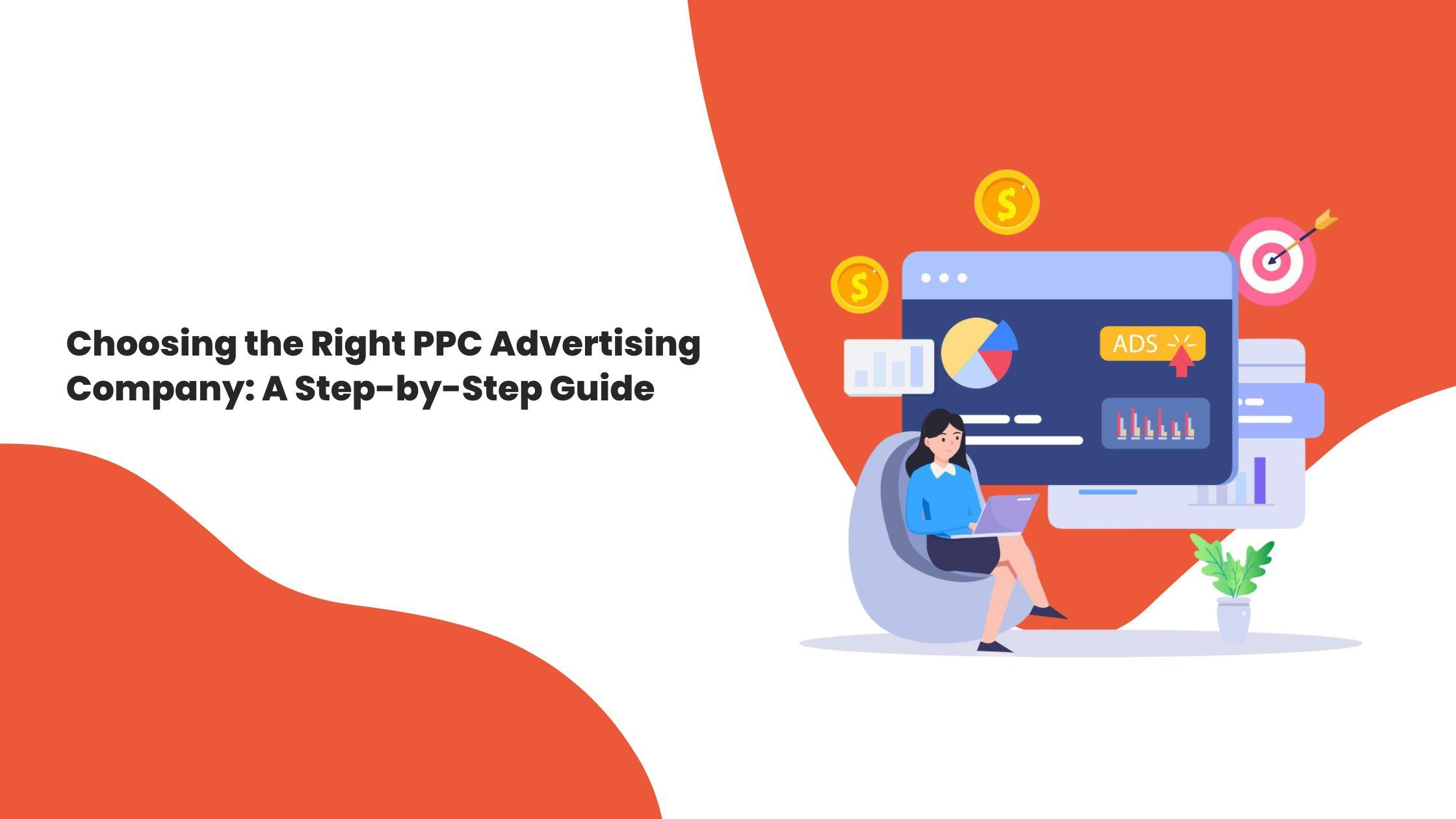 Choosing the Right PPC Advertising Company: A Step-by-Step Guide

$

$

ADS